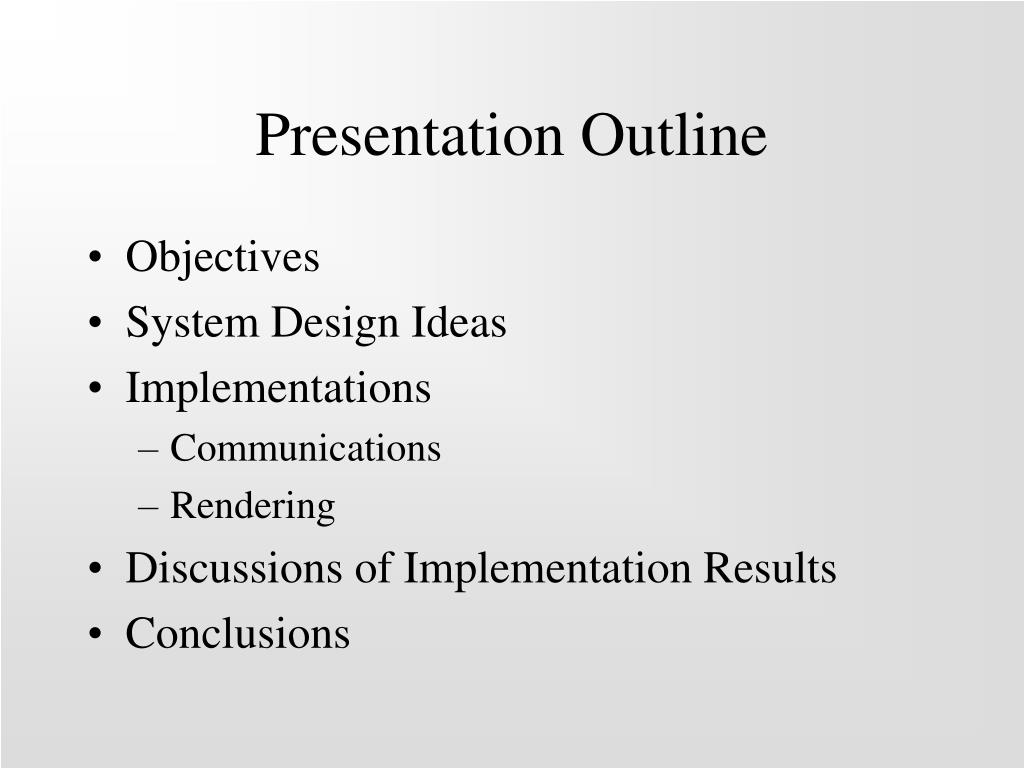 Presentation Outline

• Objectives
• System Design Ideas
• Implementations
– Communications
– Rendering
• Discussions of Implementation Results
• Conclusions